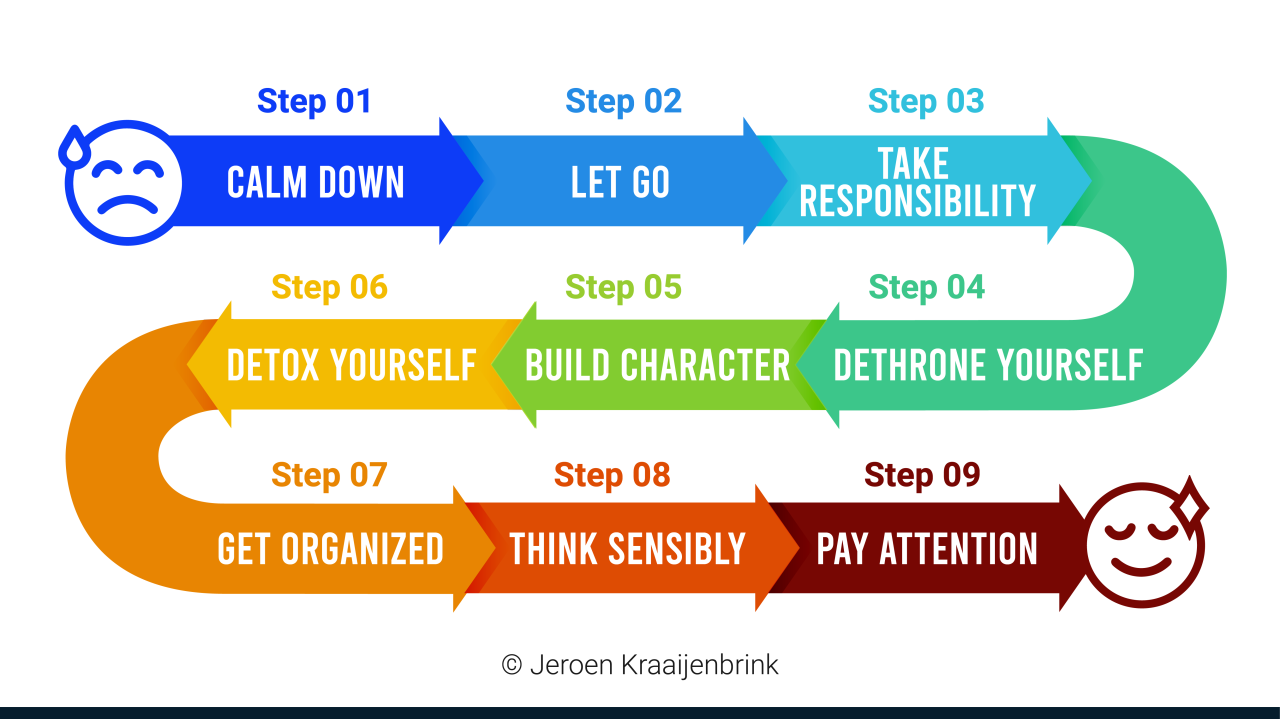 Step 01
CALM DOWN

Step 02
LET GO

Step 03
TAKE RESPONSIBILITY

Step 04
DETHRONE YOURSELF

Step 05
BUILD CHARACTER

Step 06
DETOX YOURSELF

Step 07
GET ORGANIZED

Step 08
THINK SENSIBLY

Step 09
PAY ATTENTION

© Jeroen Kraaijenbrink